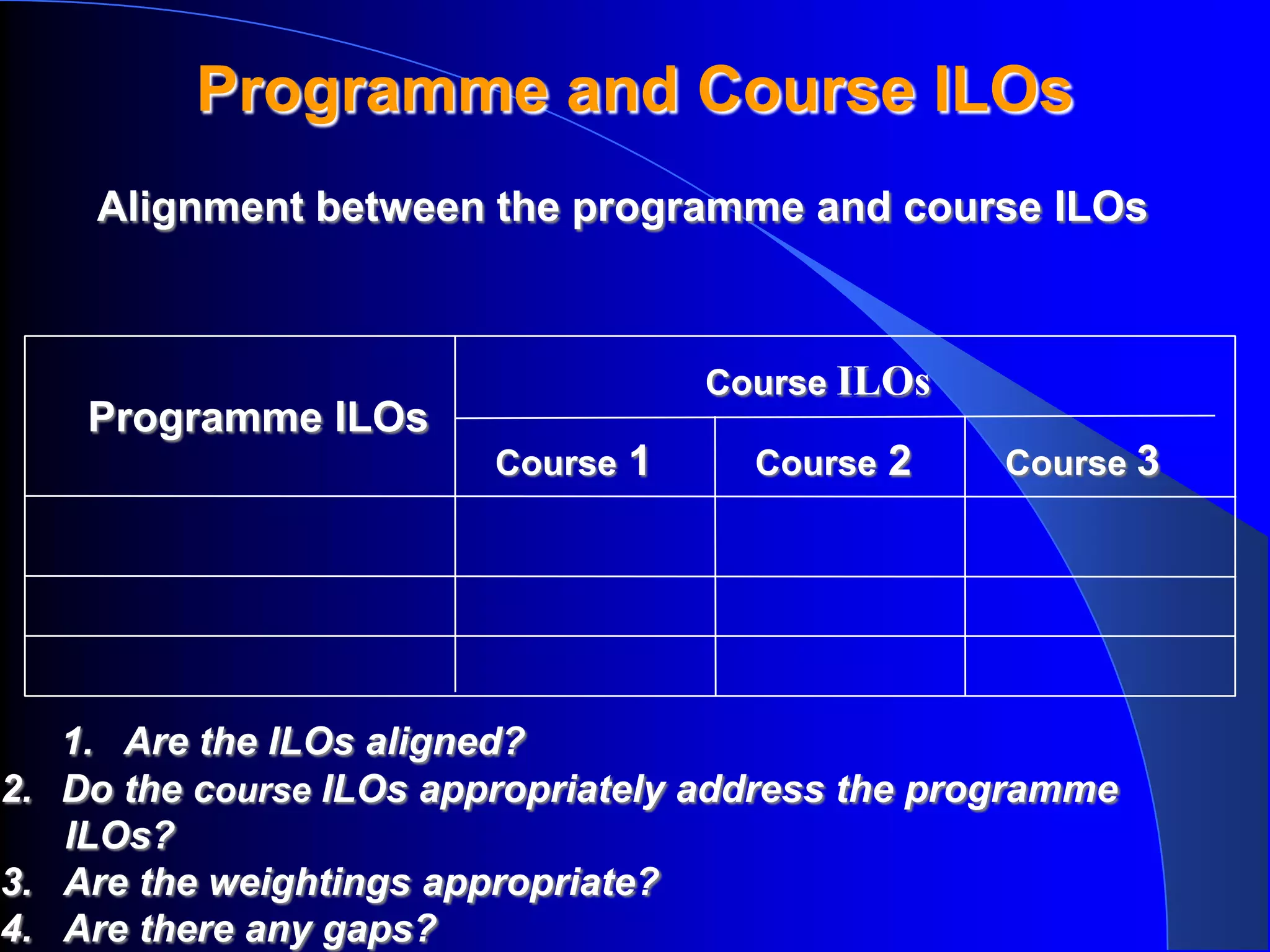 Programme and Course ILOs

Alignment between the programme and course ILOs

| Programme ILOs | Course ILOs | | |
|---|---|---|---|
| | Course 1 | Course 2 | Course 3 |
| | | | |
| | | | |
| | | | |

1. Are the ILOs aligned?
2. Do the course ILOs appropriately address the programme ILOs?
3. Are the weightings appropriate?
4. Are there any gaps?